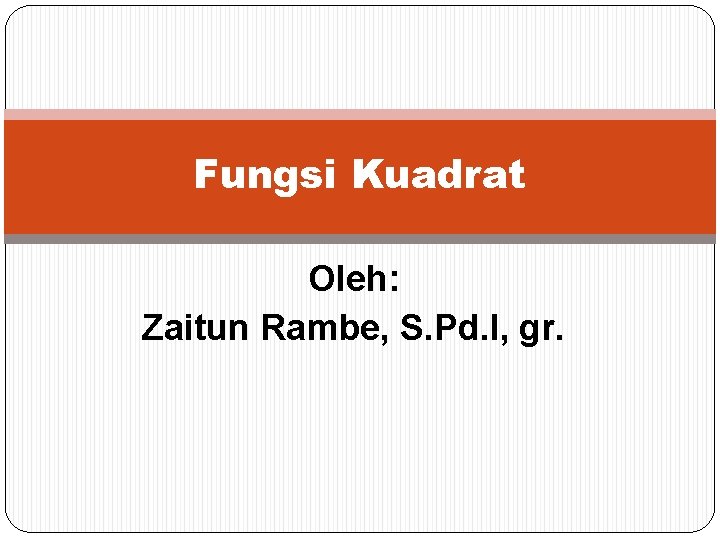 Fungsi Kuadrat

Oleh:
Zaitun Rambe, S.Pd.I, gr.